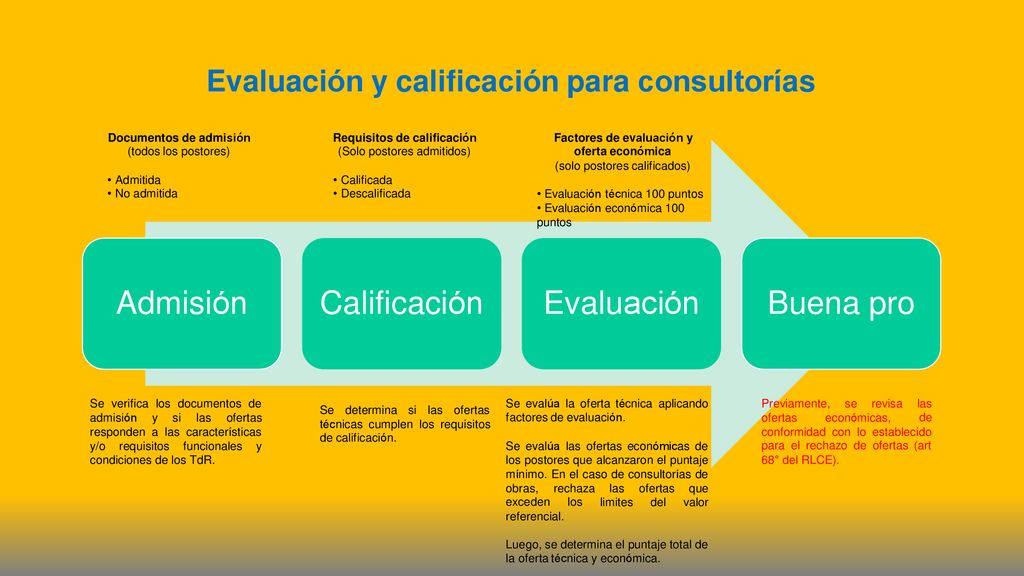 Evaluación y calificación para consultorías

Documentos de admisión
(todos los postores)

• Admitida
• No admitida

Requisitos de calificación
(Solo postores admitidos)

• Calificada
• Descalificada

Factores de evaluación y oferta económica
(solo postores calificados)

• Evaluación técnica 100 puntos
• Evaluación económica 100 puntos

Admisión

Calificación

Evaluación

Buena pro

Se verifica los documentos de admisión y si las ofertas responden a las características y/o requisitos funcionales y condiciones de los TdR.

Se determina si las ofertas técnicas cumplen los requisitos de calificación.

Se evalúa la oferta técnica aplicando factores de evaluación.

Se evalúa las ofertas económicas de los postores que alcanzaron el puntaje mínimo. En el caso de consultorías de obras, rechaza las ofertas que exceden los limites del valor referencial.

Luego, se determina el puntaje total de la oferta técnica y económica.

Previamente, se revisa las ofertas económicas, de conformidad con lo establecido para el rechazo de ofertas (art 68° del RLCE).